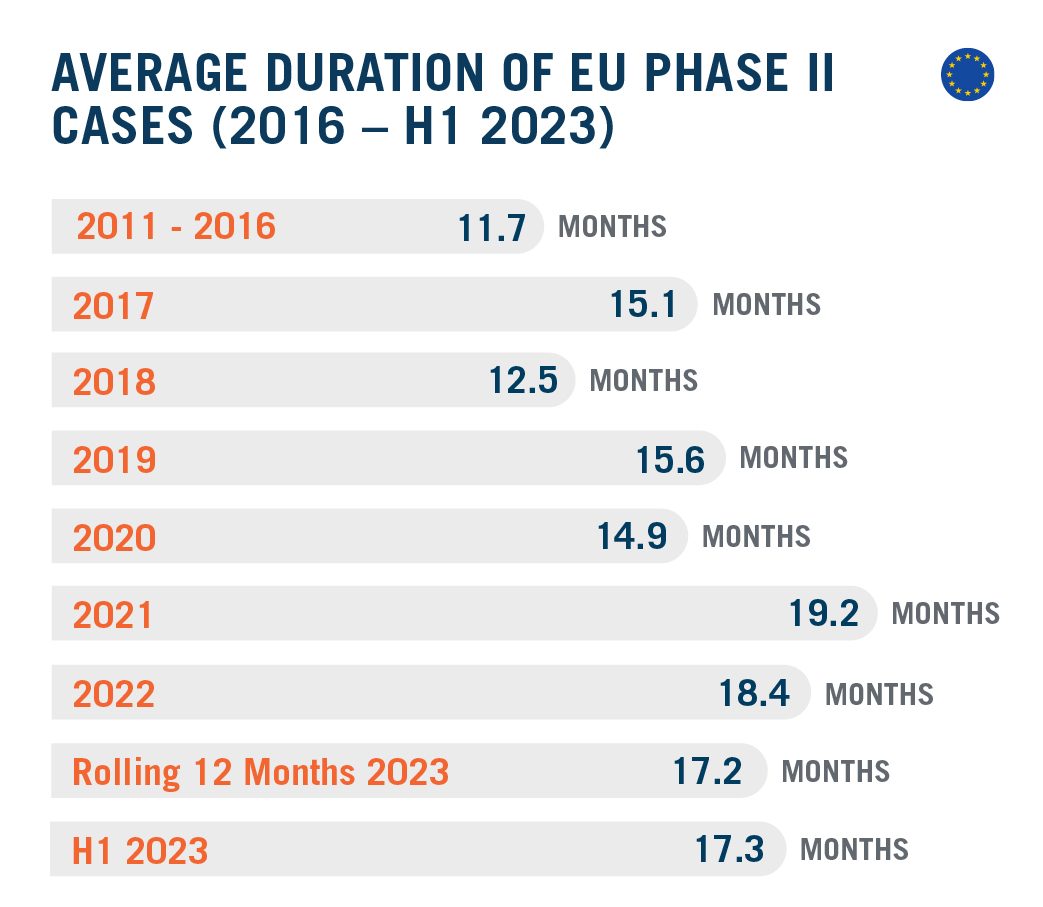 AVERAGE DURATION OF EU PHASE II CASES (2016 – H1 2023)

2011 - 2016 11.7 MONTHS

2017 15.1 MONTHS

2018 12.5 MONTHS

2019 15.6 MONTHS

2020 14.9 MONTHS

2021 19.2 MONTHS

2022 18.4 MONTHS

Rolling 12 Months 2023 17.2 MONTHS

H1 2023 17.3 MONTHS